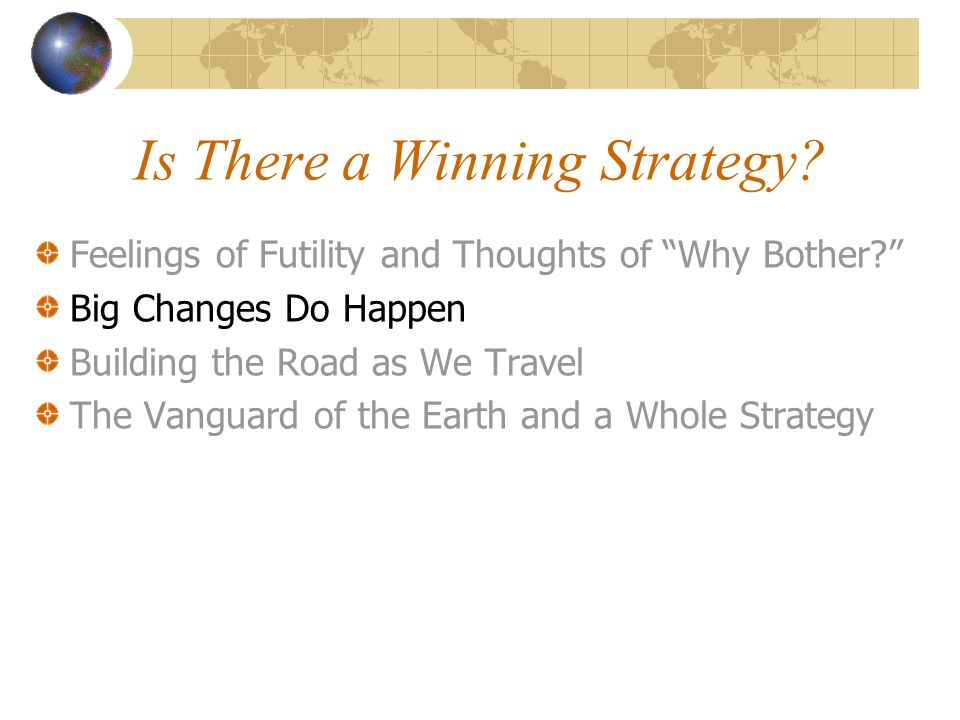 Is There a Winning Strategy?

Feelings of Futility and Thoughts of “Why Bother?”

Big Changes Do Happen

Building the Road as We Travel

The Vanguard of the Earth and a Whole Strategy